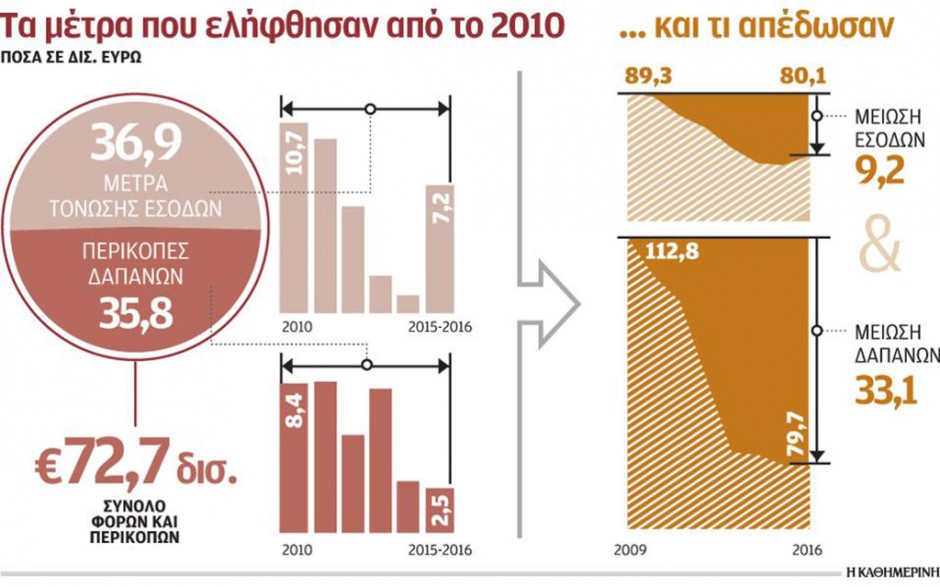 Τα μέτρα που ελήφθησαν από το 2010

ΠΟΣΑ ΣΕ ΔΙΣ. ΕΥΡΩ

36,9
ΜΕΤΡΑ ΤΟΝΩΣΗΣ ΕΣΟΔΩΝ

ΠΕΡΙΚΟΠΕΣ ΔΑΠΑΝΩΝ
35,8

€72,7 δισ.
ΣΥΝΟΛΟ ΦΟΡΩΝ ΚΑΙ ΠΕΡΙΚΟΠΩΝ

10,7
7,2
2010
2015-2016

8,4
2,5
2010
2015-2016

... και τι απέδωσαν

89,3
80,1
ΜΕΙΩΣΗ ΕΣΟΔΩΝ
9,2

&

112,8
79,7
ΜΕΙΩΣΗ ΔΑΠΑΝΩΝ
33,1

2009
2016

Η ΚΑΘΗΜΕΡΙΝΗ